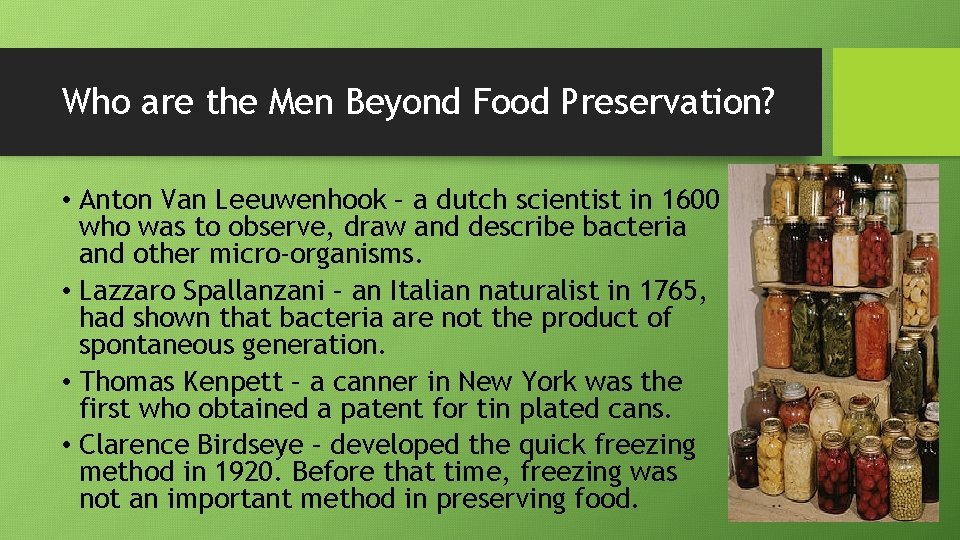 Who are the Men Beyond Food Preservation?

• Anton Van Leeuwenhook – a dutch scientist in 1600 who was to observe, draw and describe bacteria and other micro-organisms.
• Lazzaro Spallanzani – an Italian naturalist in 1765, had shown that bacteria are not the product of spontaneous generation.
• Thomas Kenpett – a canner in New York was the first who obtained a patent for tin plated cans.
• Clarence Birdseye – developed the quick freezing method in 1920. Before that time, freezing was not an important method in preserving food.